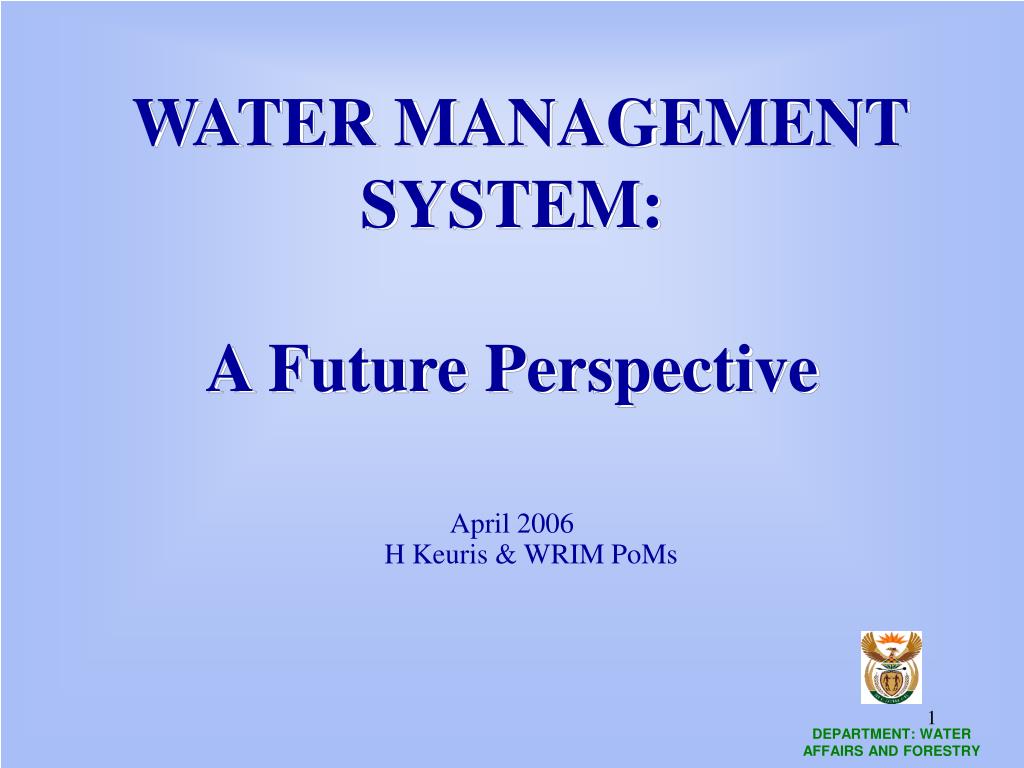 WATER MANAGEMENT SYSTEM:

A Future Perspective

April 2006
H Keuris & WRIM PoMs

1

DEPARTMENT: WATER AFFAIRS AND FORESTRY